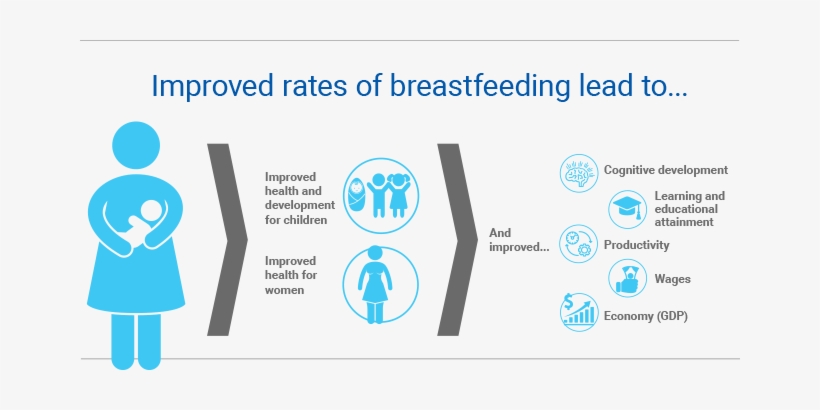 Improved rates of breastfeeding lead to...

Improved health and development for children

Improved health for women

And improved...

Cognitive development

Learning and educational attainment

Productivity

Wages

Economy (GDP)